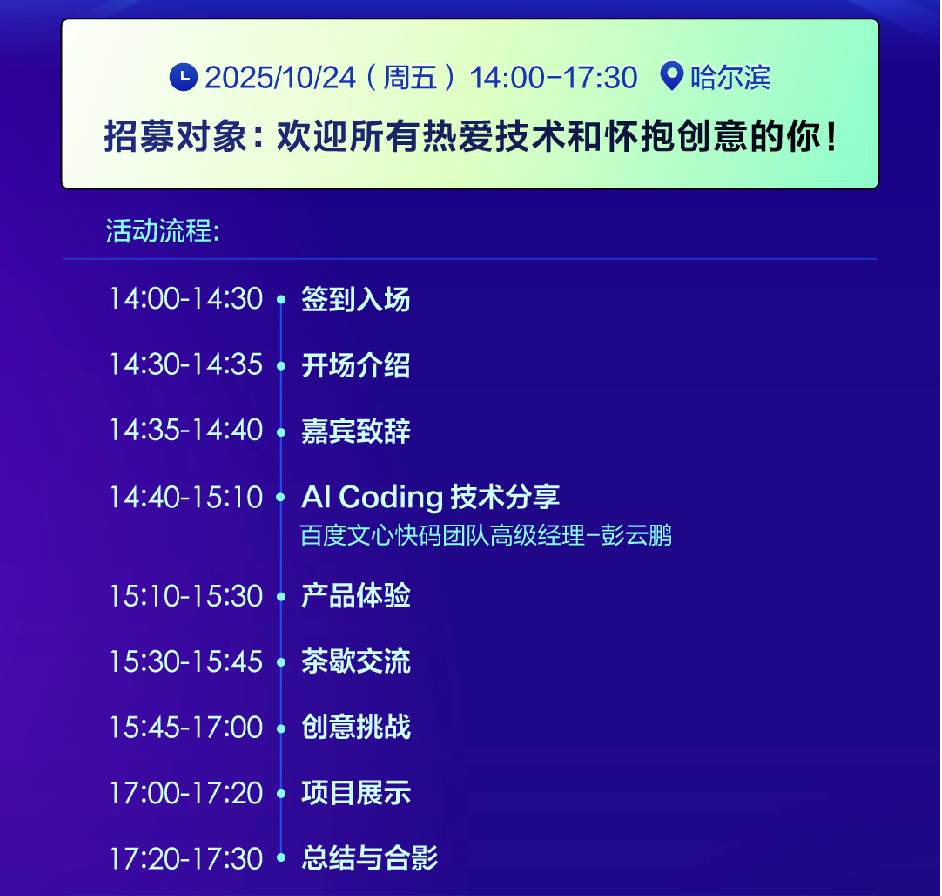 2025/10/24（周五）14:00-17:30 哈尔滨
招募对象：欢迎所有热爱技术和怀抱创意的你！

活动流程：

14:00-14:30 签到入场
14:30-14:35 开场介绍
14:35-14:40 嘉宾致辞
14:40-15:10 AI Coding 技术分享
百度文心快码团队高级经理-彭云鹏
15:10-15:30 产品体验
15:30-15:45 茶歇交流
15:45-17:00 创意挑战
17:00-17:20 项目展示
17:20-17:30 总结与合影